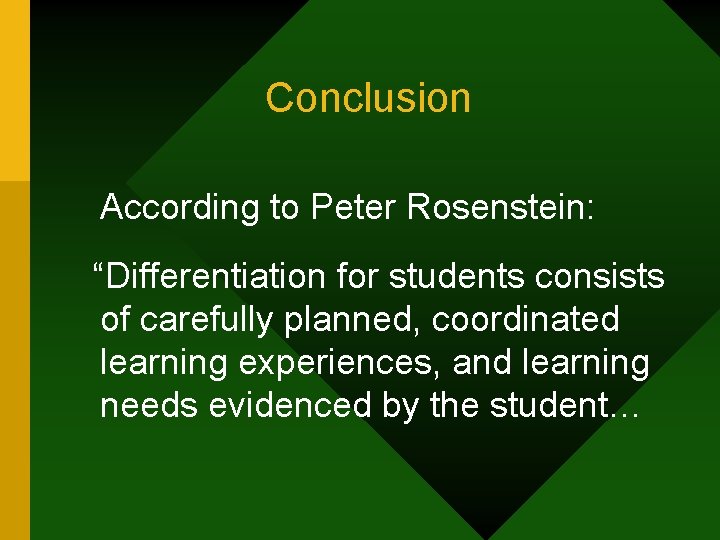 Conclusion

According to Peter Rosenstein:

“Differentiation for students consists of carefully planned, coordinated learning experiences, and learning needs evidenced by the student…